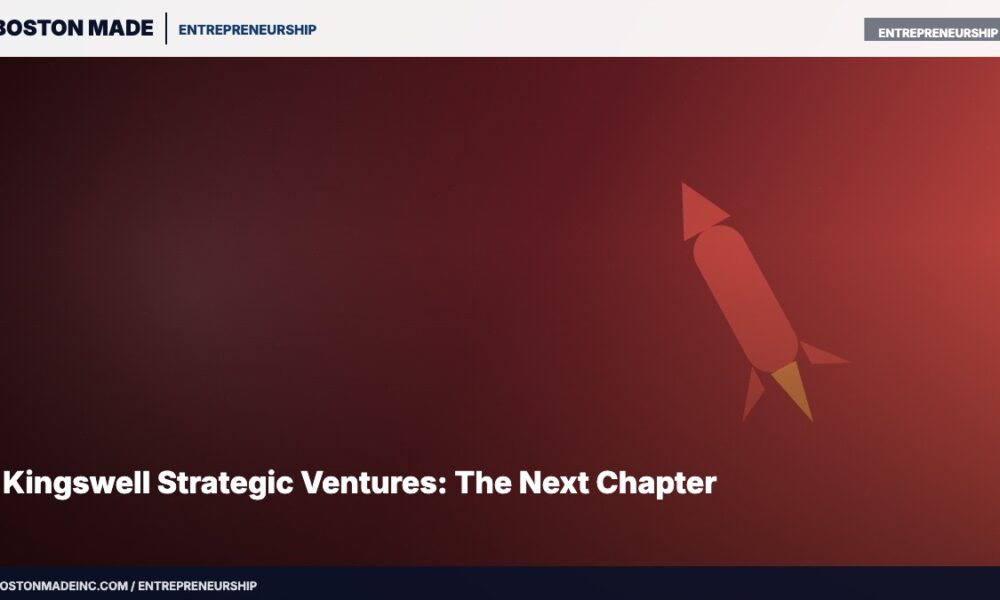 BOSTON MADE | ENTREPRENEURSHIP

ENTREPRENEURSHIP

Kingswell Strategic Ventures: The Next Chapter

OSTONMADEINC.COM / ENTREPRENEURSHIP